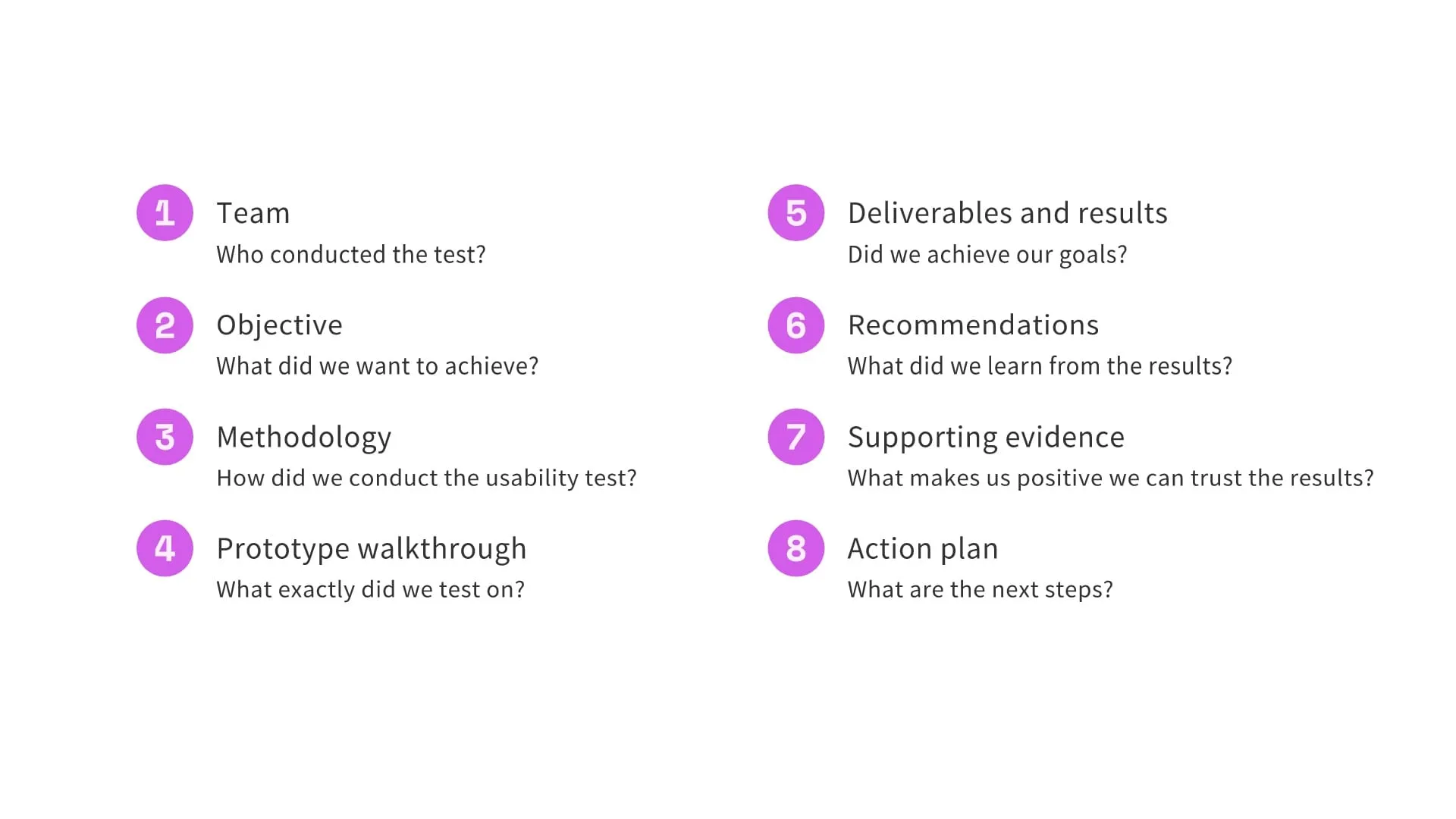 1 Team
Who conducted the test?

2 Objective
What did we want to achieve?

3 Methodology
How did we conduct the usability test?

4 Prototype walkthrough
What exactly did we test on?

5 Deliverables and results
Did we achieve our goals?

6 Recommendations
What did we learn from the results?

7 Supporting evidence
What makes us positive we can trust the results?

8 Action plan
What are the next steps?